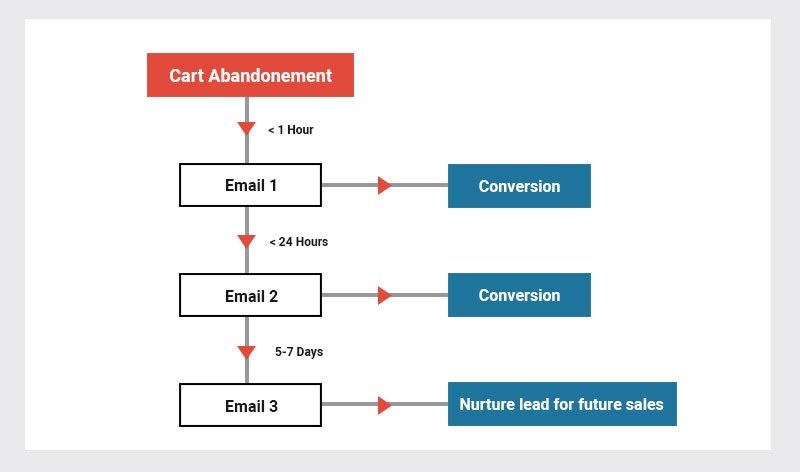 Cart Abandonement

< 1 Hour

Email 1

Conversion

< 24 Hours

Email 2

Conversion

5-7 Days

Email 3

Nurture lead for future sales